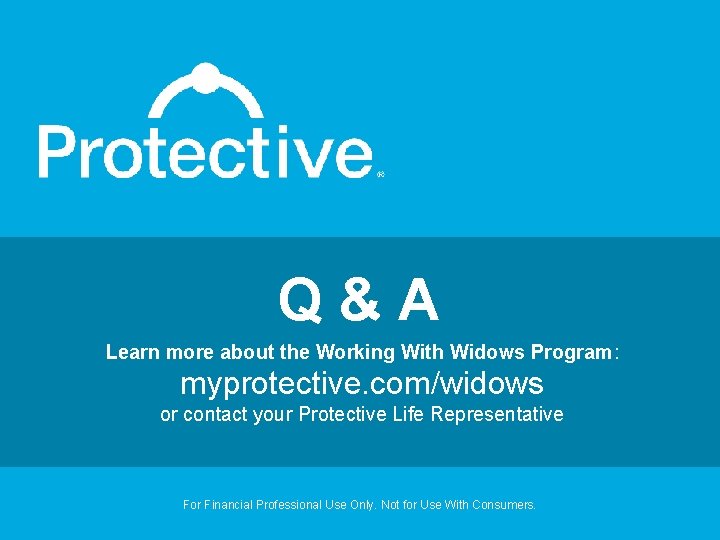 Protective®

Q & A

Learn more about the Working With Widows Program:

myprotective.com/widows

or contact your Protective Life Representative

For Financial Professional Use Only. Not for Use With Consumers.